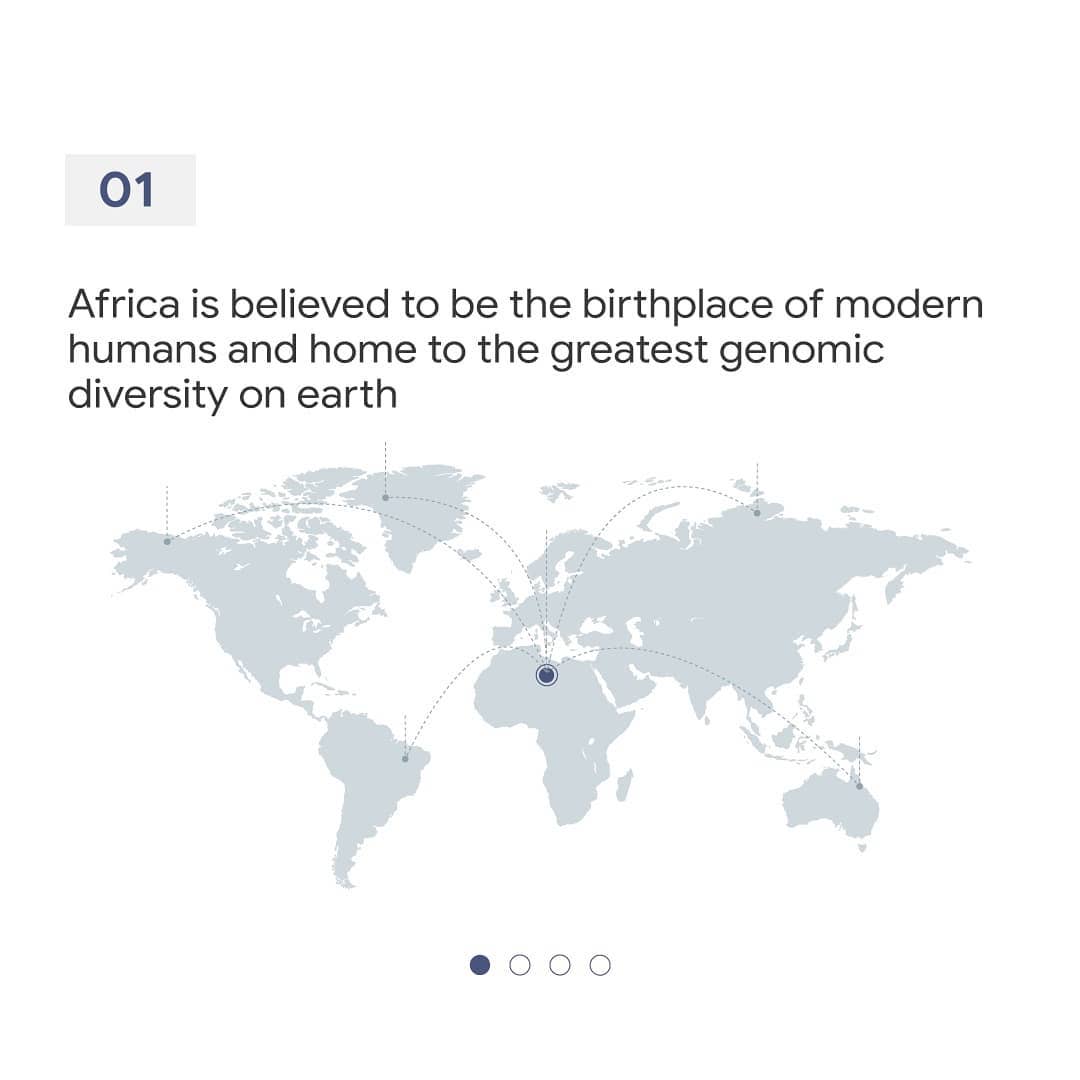 01

Africa is believed to be the birthplace of modern humans and home to the greatest genomic diversity on earth